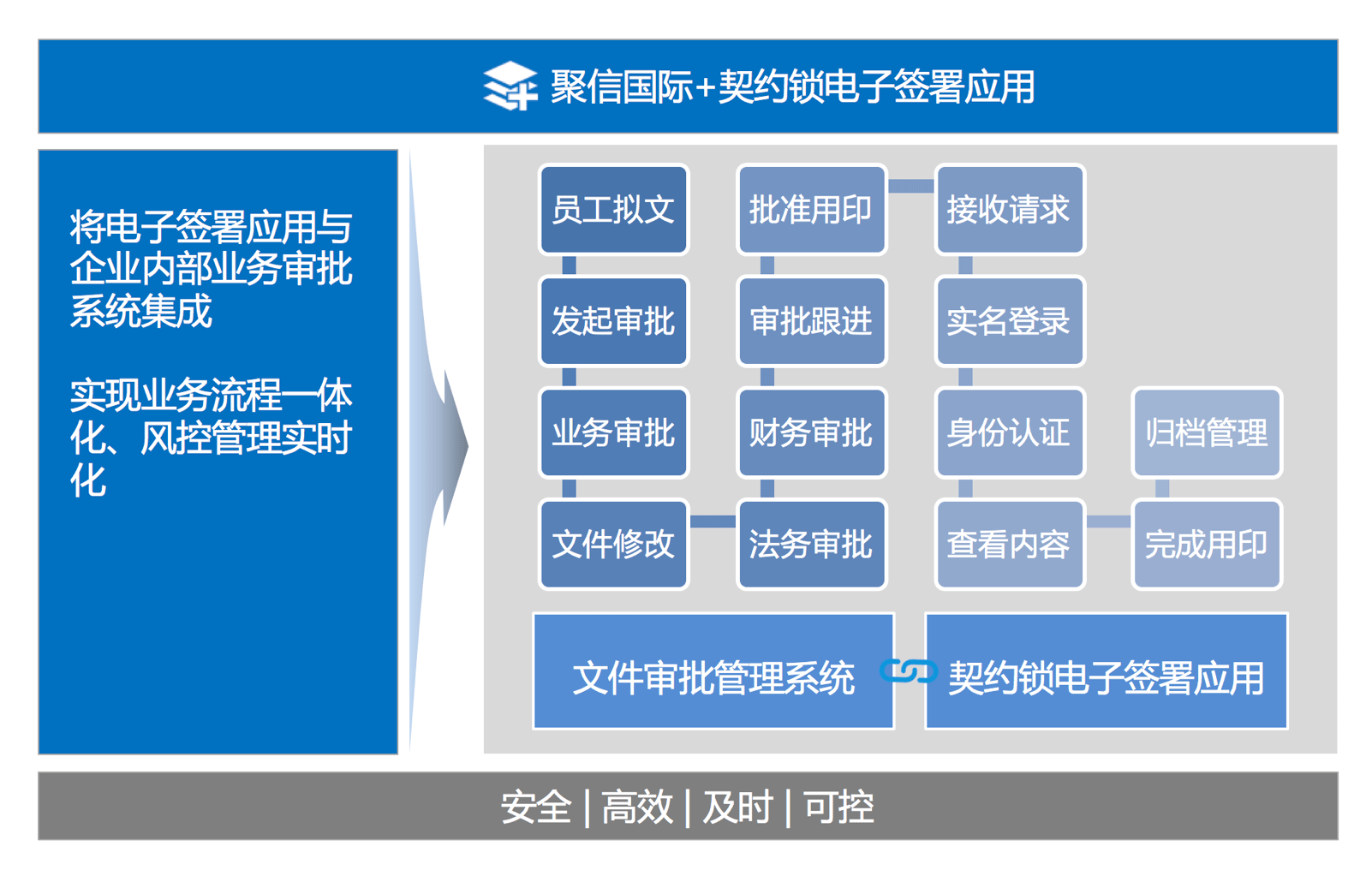 聚信国际+契约锁电子签署应用

将电子签署应用与企业内部业务审批系统集成

实现业务流程一体化、风控管理实时化

员工拟文
发起审批
业务审批
文件修改

批准用印
审批跟进
财务审批
法务审批

接收请求
实名登录
身份认证
查看内容

归档管理
完成用印

文件审批管理系统

契约锁电子签署应用

安全 | 高效 | 及时 | 可控